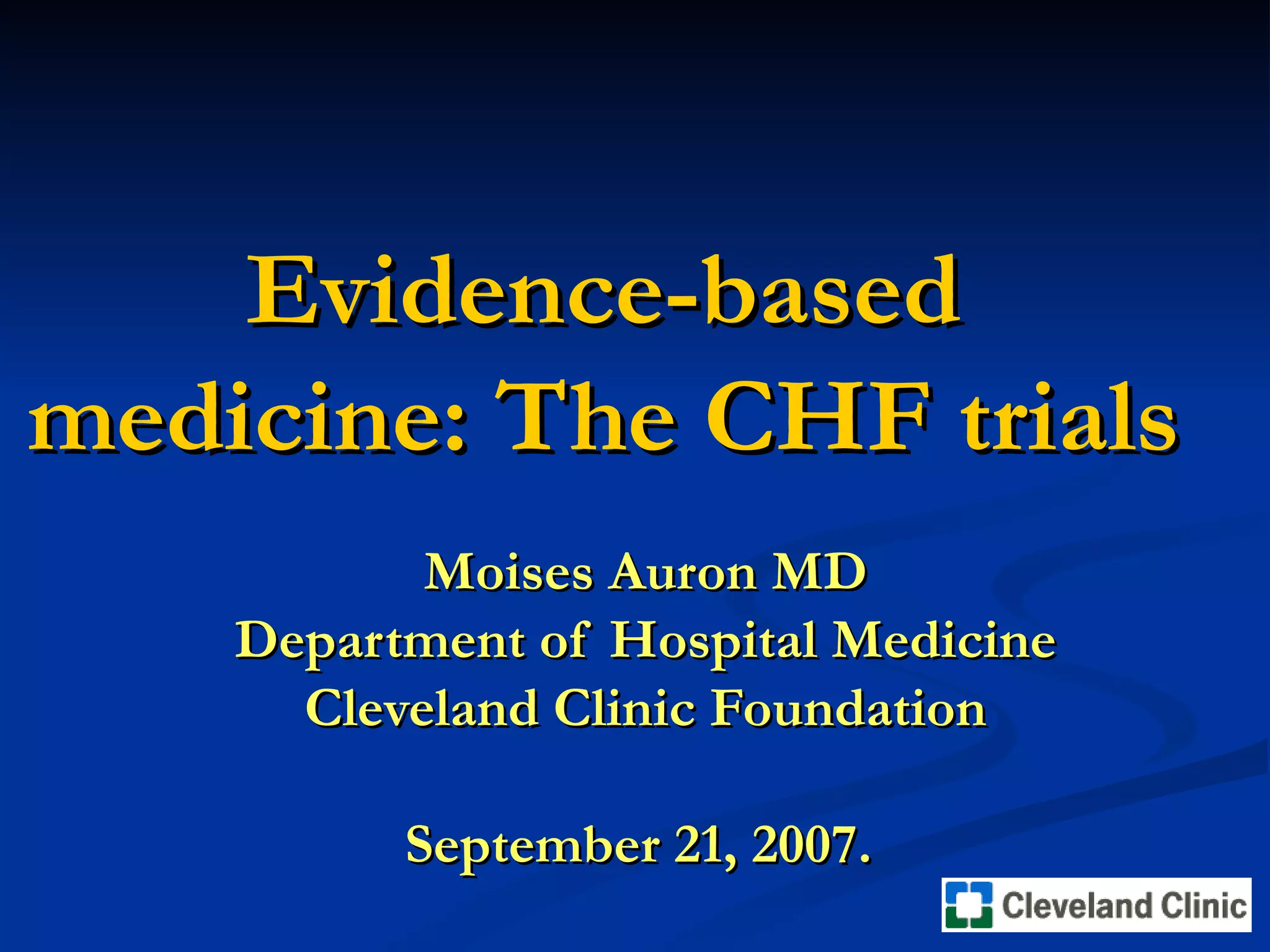 Evidence-based medicine: The CHF trials

Moises Auron MD
Department of Hospital Medicine
Cleveland Clinic Foundation

September 21, 2007.

Cleveland Clinic